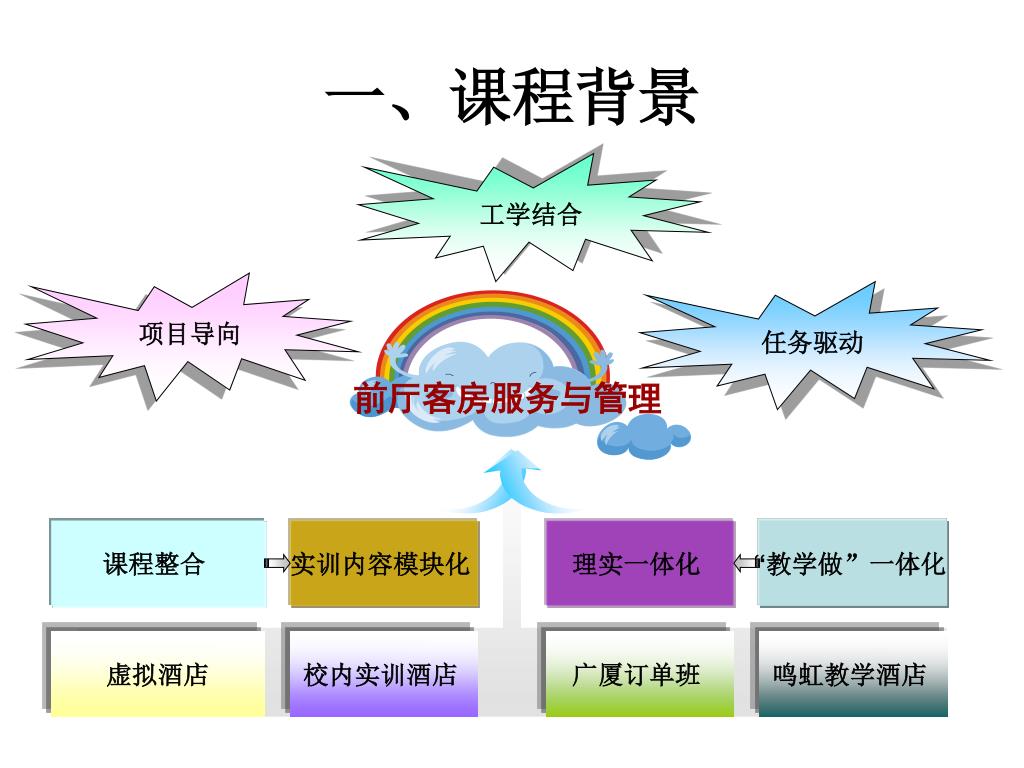 一、课程背景

工学结合

项目导向

任务驱动

前厅客房服务与管理

课程整合

实训内容模块化

理实一体化

“教学做”一体化

虚拟酒店

校内实训酒店

广厦订单班

鸣虹教学酒店